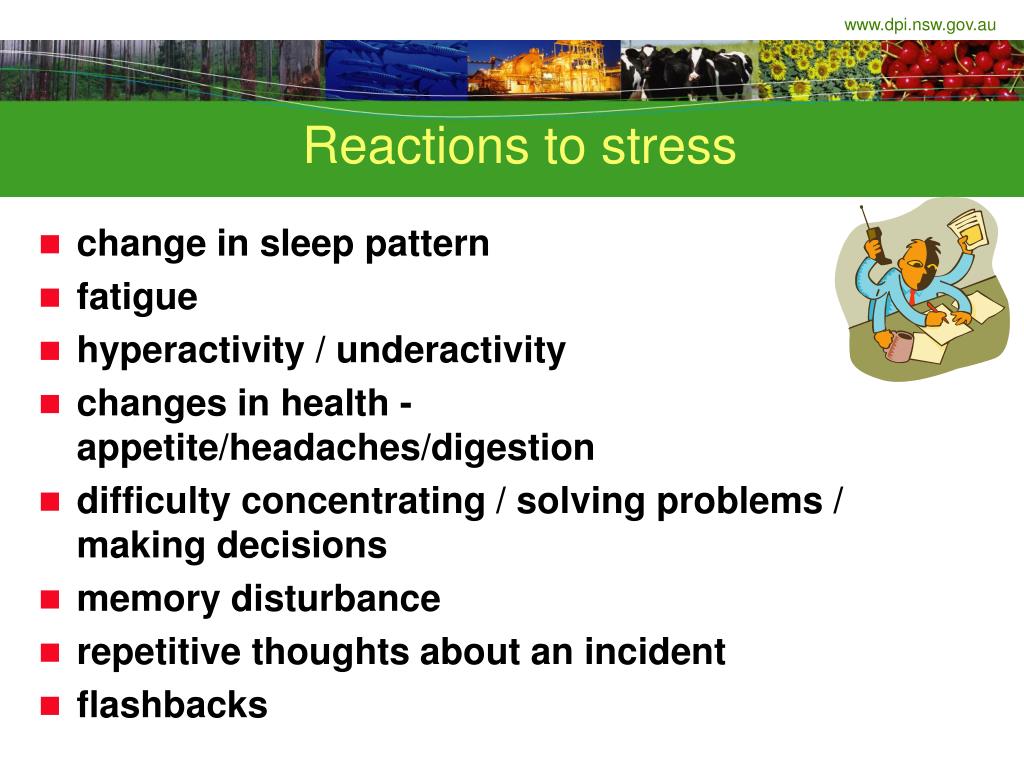 www.dpi.nsw.gov.au

Reactions to stress

- change in sleep pattern
- fatigue
- hyperactivity / underactivity
- changes in health - appetite/headaches/digestion
- difficulty concentrating / solving problems / making decisions
- memory disturbance
- repetitive thoughts about an incident
- flashbacks